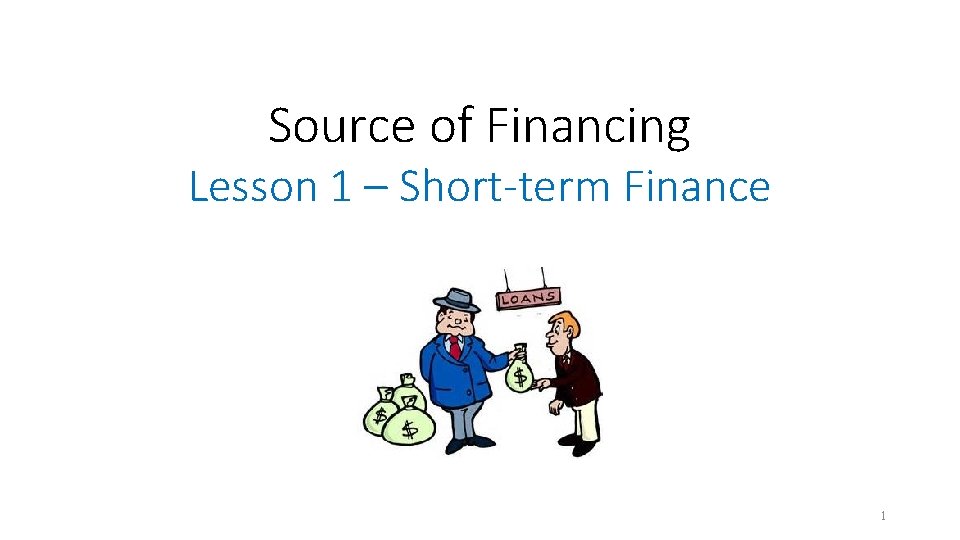 Source of Financing

Lesson 1 – Short-term Finance

LOANS

$

$

$

$

1